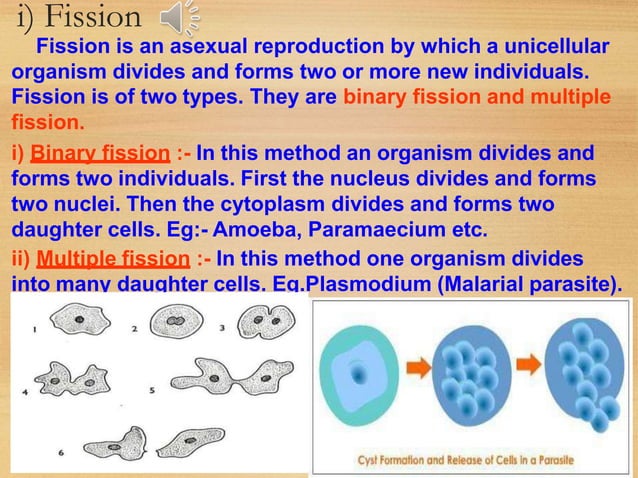 i) Fission

Fission is an asexual reproduction by which a unicellular organism divides and forms two or more new individuals. Fission is of two types. They are binary fission and multiple fission.

i) Binary fission :- In this method an organism divides and forms two individuals. First the nucleus divides and forms two nuclei. Then the cytoplasm divides and forms two daughter cells. Eg:- Amoeba, Paramaecium etc.

ii) Multiple fission :- In this method one organism divides into many daughter cells. Eg.Plasmodium (Malarial parasite).

1 2 3 4 5 6

Cyst Formation and Release of Cells in a Parasite